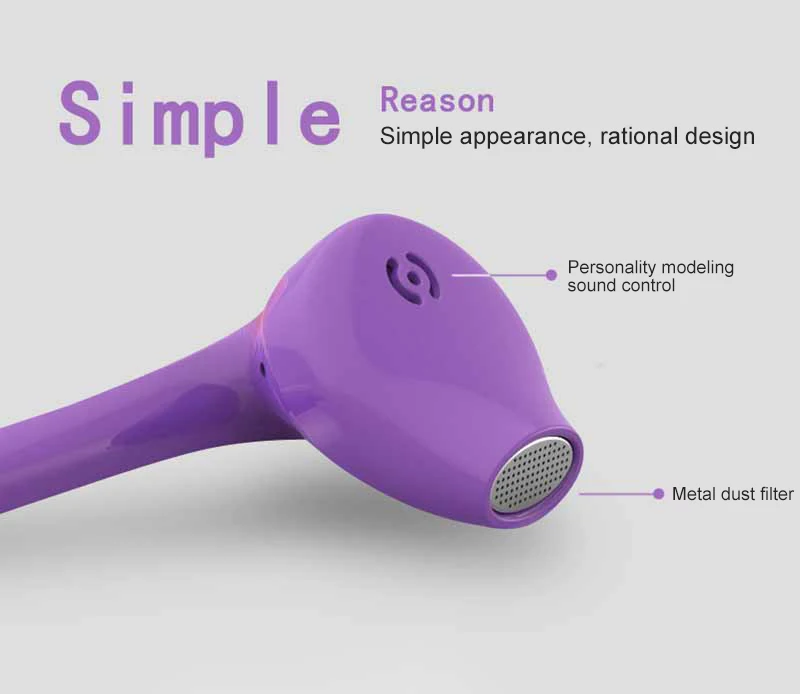 Simple

Reason

Simple appearance, rational design

Personality modeling sound control

Metal dust filter